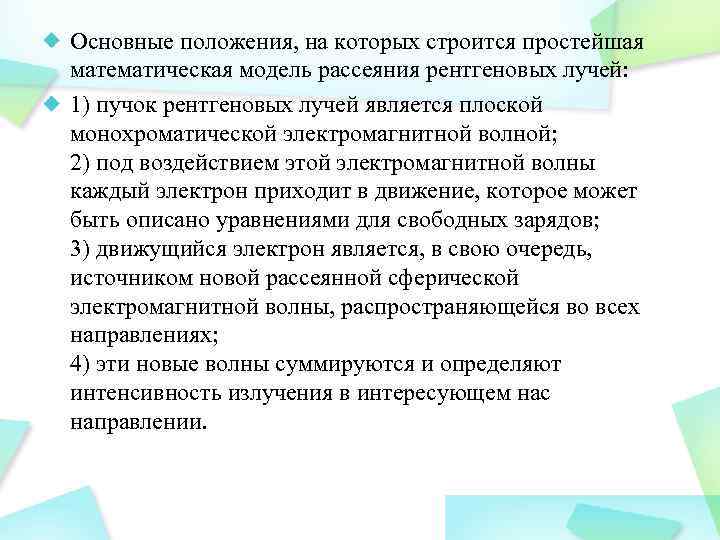 Основные положения, на которых строится простейшая математическая модель рассеяния рентгеновых лучей:

1) пучок рентгеновых лучей является плоской монохроматической электромагнитной волной;
2) под воздействием этой электромагнитной волны каждый электрон приходит в движение, которое может быть описано уравнениями для свободных зарядов;
3) движущийся электрон является, в свою очередь, источником новой рассеянной сферической электромагнитной волны, распространяющейся во всех направлениях;
4) эти новые волны суммируются и определяют интенсивность излучения в интересующем нас направлении.